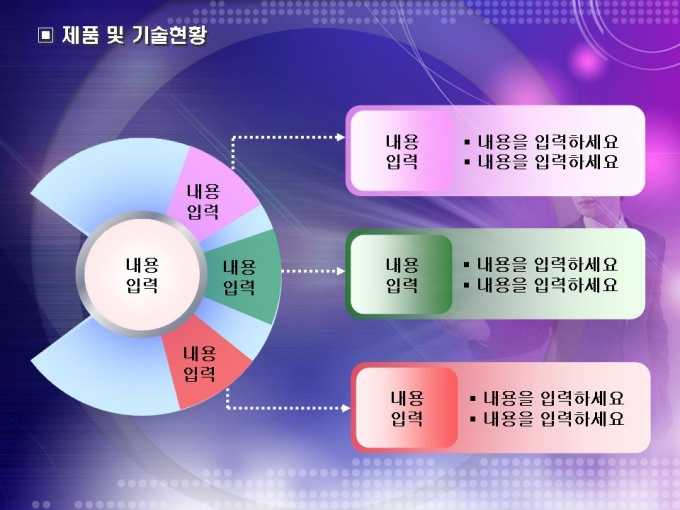 ▣ 제품 및 기술현황

내용
입력

내용
입력

내용
입력

내용
입력

내용
입력

▪ 내용을 입력하세요
▪ 내용을 입력하세요

내용
입력

▪ 내용을 입력하세요
▪ 내용을 입력하세요

내용
입력

▪ 내용을 입력하세요
▪ 내용을 입력하세요